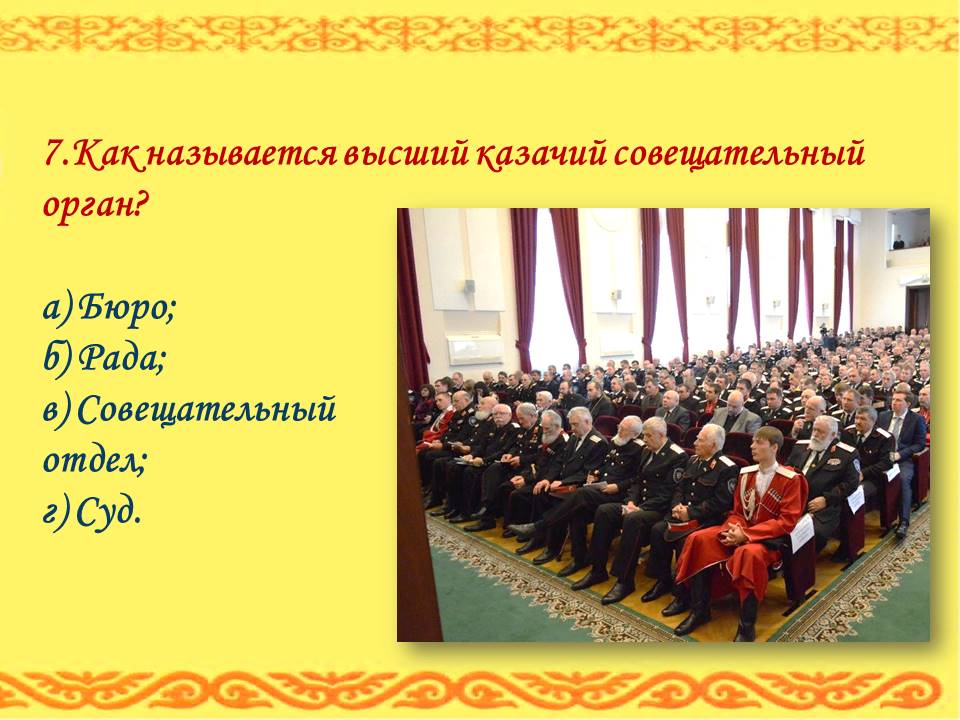 7.Как называется высший казачий совещательный орган?

а) Бюро;
б) Рада;
в) Совещательный отдел;
г) Суд.